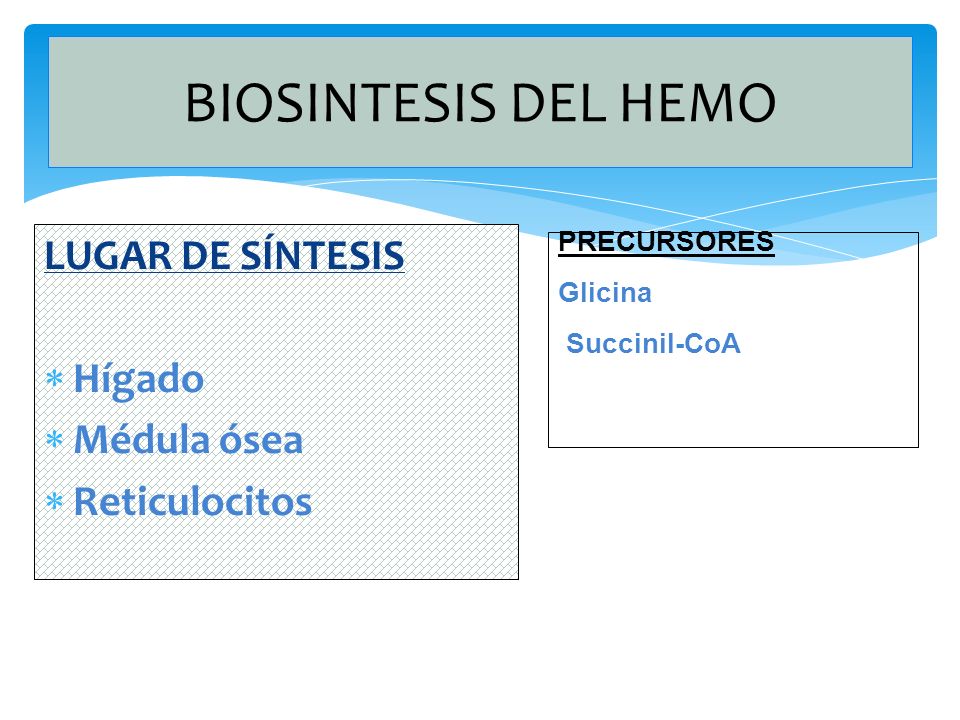 BIOSINTESIS DEL HEMO

LUGAR DE SÍNTESIS

* Hígado
* Médula ósea
* Reticulocitos

PRECURSORES

Glicina

Succinil-CoA